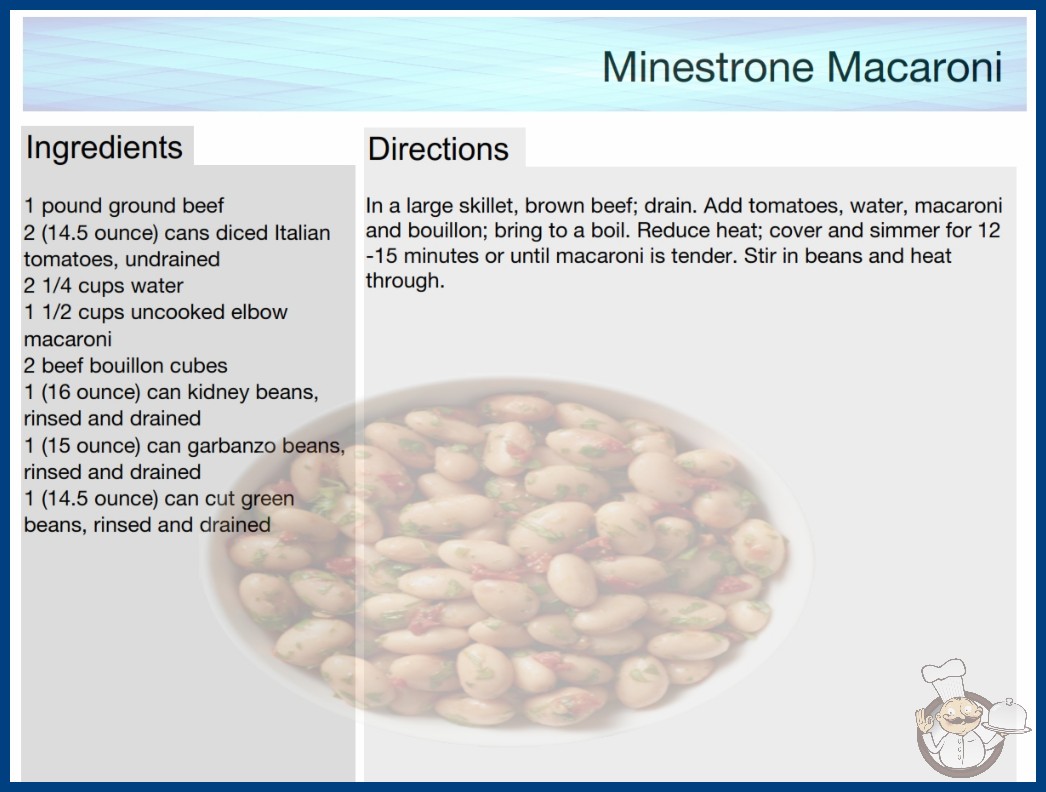 Minestrone Macaroni

Ingredients

1 pound ground beef
2 (14.5 ounce) cans diced Italian tomatoes, undrained
2 1/4 cups water
1 1/2 cups uncooked elbow macaroni
2 beef bouillon cubes
1 (16 ounce) can kidney beans, rinsed and drained
1 (15 ounce) can garbanzo beans, rinsed and drained
1 (14.5 ounce) can cut green beans, rinsed and drained

Directions

In a large skillet, brown beef; drain. Add tomatoes, water, macaroni and bouillon; bring to a boil. Reduce heat; cover and simmer for 12 -15 minutes or until macaroni is tender. Stir in beans and heat through.